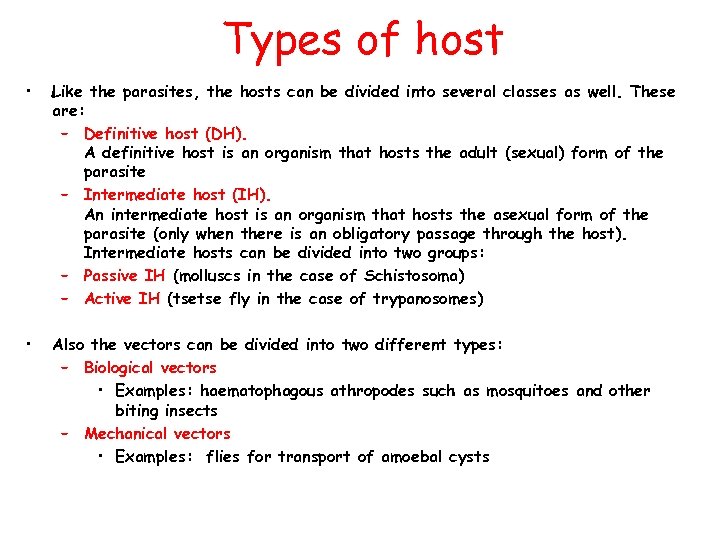 Types of host

• Like the parasites, the hosts can be divided into several classes as well. These are:
– Definitive host (DH).
A definitive host is an organism that hosts the adult (sexual) form of the parasite
– Intermediate host (IH).
An intermediate host is an organism that hosts the asexual form of the parasite (only when there is an obligatory passage through the host). Intermediate hosts can be divided into two groups:
– Passive IH (molluscs in the case of Schistosoma)
– Active IH (tsetse fly in the case of trypanosomes)

• Also the vectors can be divided into two different types:
– Biological vectors
• Examples: haematophagous athropodes such as mosquitoes and other biting insects
– Mechanical vectors
• Examples: flies for transport of amoebal cysts